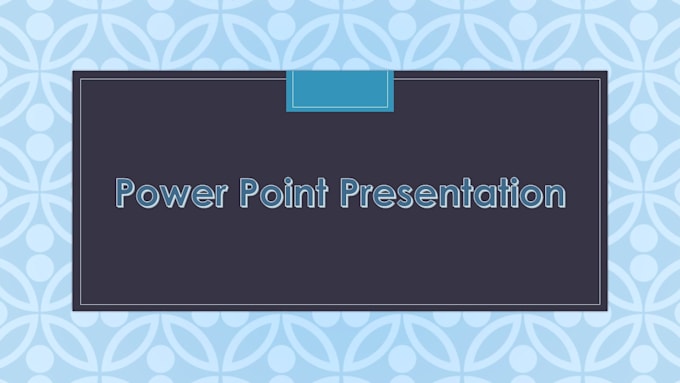 Power Point Presentation